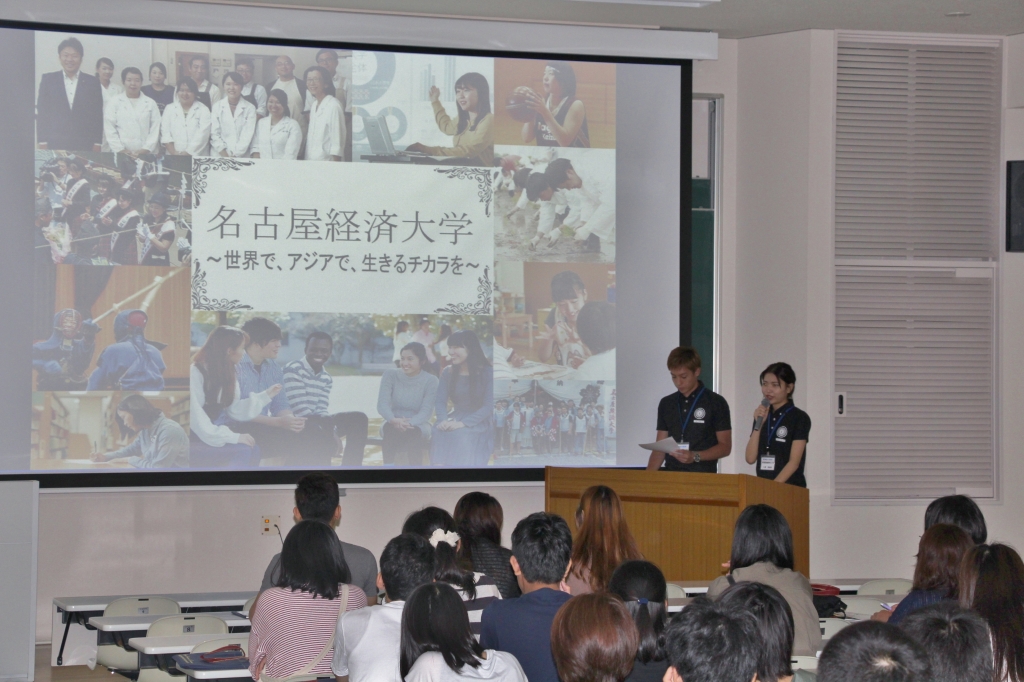 名古屋経済大学
～世界で、アジアで、生きるチカラを～